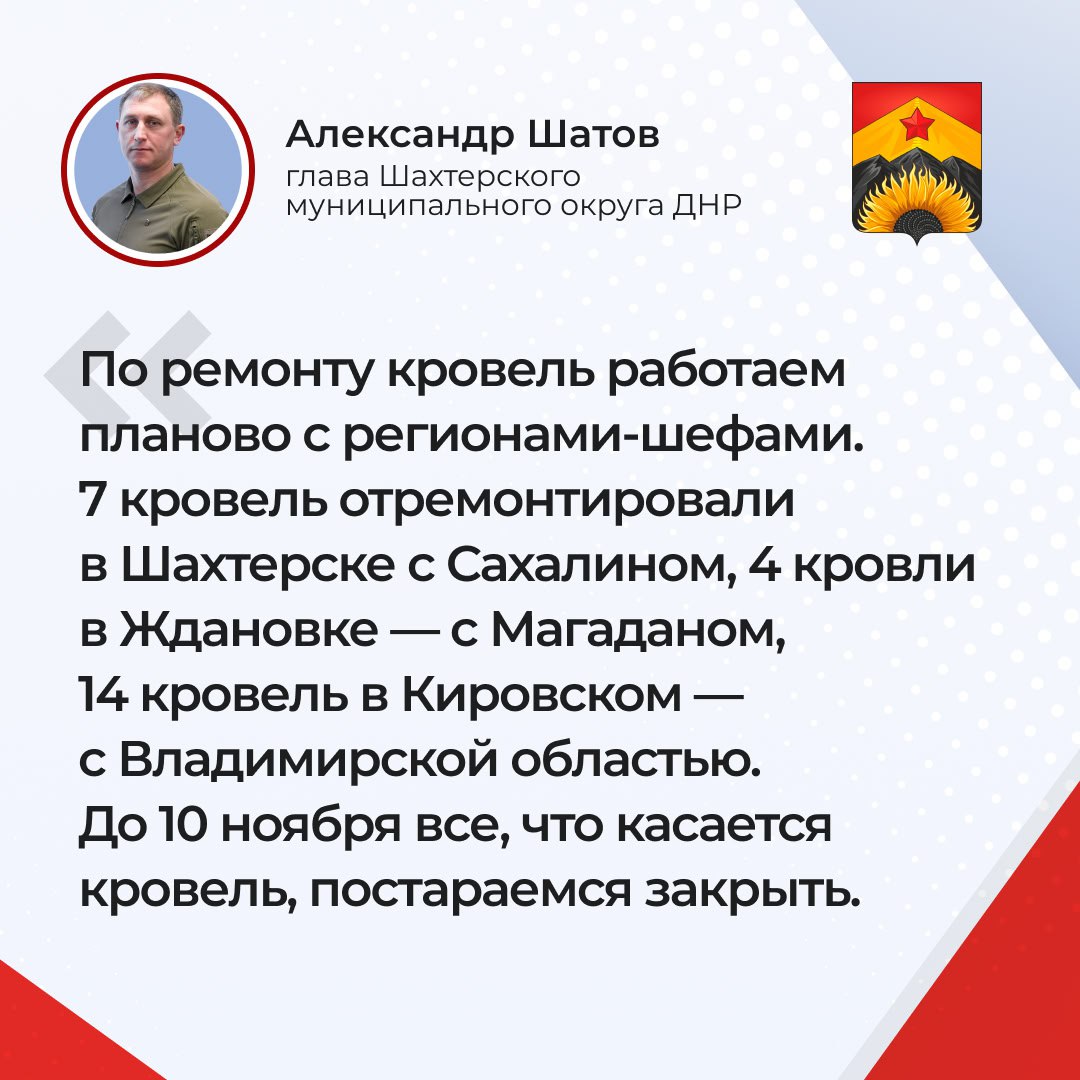 Александр Шатов
глава Шахтерского муниципального округа ДНР

По ремонту кровель работаем планово с регионами-шефами. 7 кровель отремонтировали в Шахтерске с Сахалином, 4 кровли в Ждановке — с Магаданом, 14 кровель в Кировском — с Владимирской областью. До 10 ноября все, что касается кровель, постараемся закрыть.